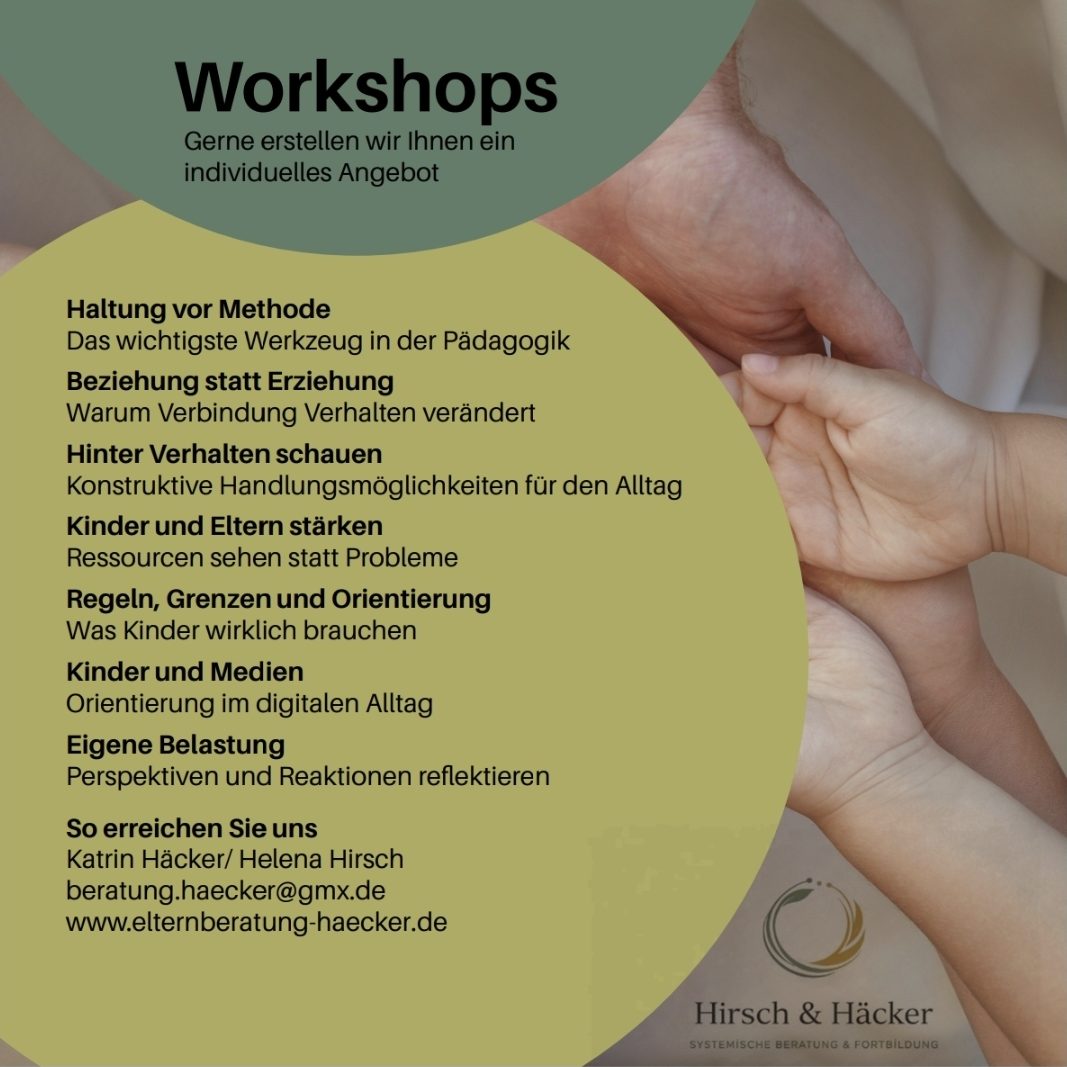 Workshops
Gerne erstellen wir Ihnen ein individuelles Angebot

Haltung vor Methode
Das wichtigste Werkzeug in der Pädagogik

Beziehung statt Erziehung
Warum Verbindung Verhalten verändert

Hinter Verhalten schauen
Konstruktive Handlungsmöglichkeiten für den Alltag

Kinder und Eltern stärken
Ressourcen sehen statt Probleme

Regeln, Grenzen und Orientierung
Was Kinder wirklich brauchen

Kinder und Medien
Orientierung im digitalen Alltag

Eigene Belastung
Perspektiven und Reaktionen reflektieren

So erreichen Sie uns
Katrin Häcker/ Helena Hirsch
beratung.haecker@gmx.de
www.elternberatung-haecker.de

Hirsch & Häcker
SYSTEMISCHE BERATUNG & FORTBILDUNG